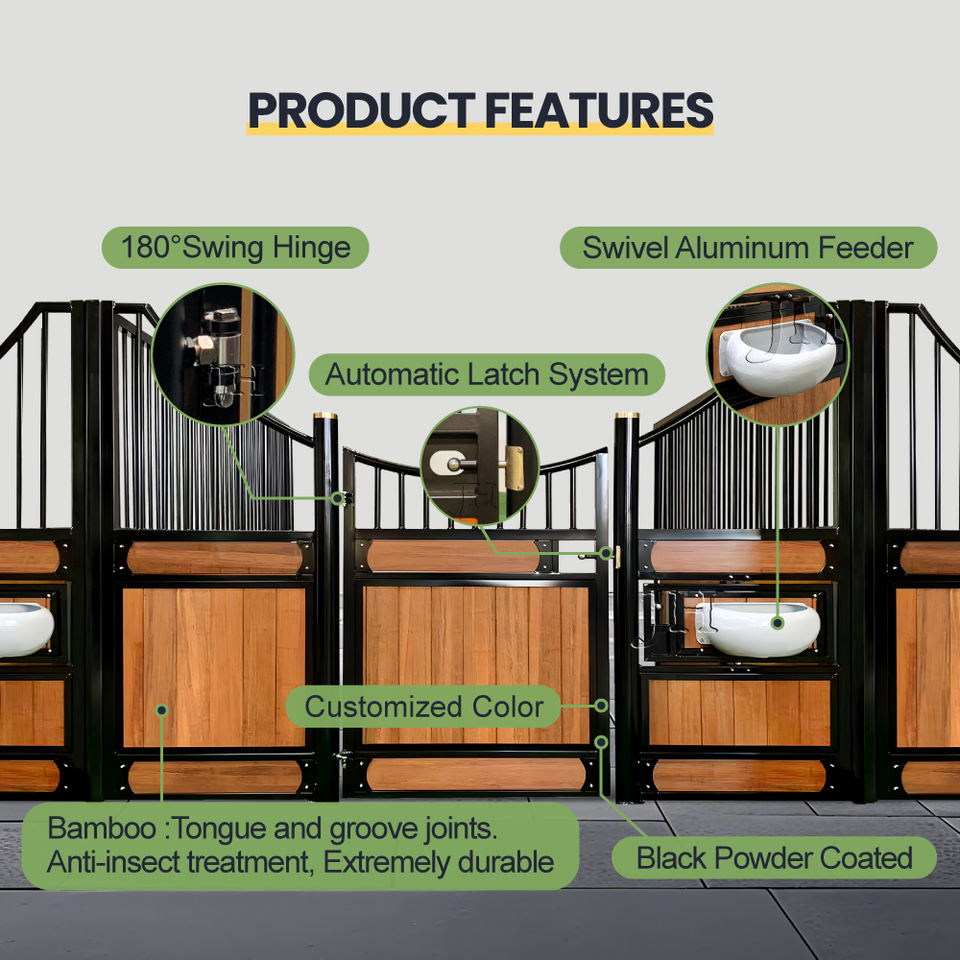 PRODUCT FEATURES

180°Swing Hinge

Swivel Aluminum Feeder

Automatic Latch System

Customized Color

Bamboo :Tongue and groove joints. Anti-insect treatment, Extremely durable

Black Powder Coated